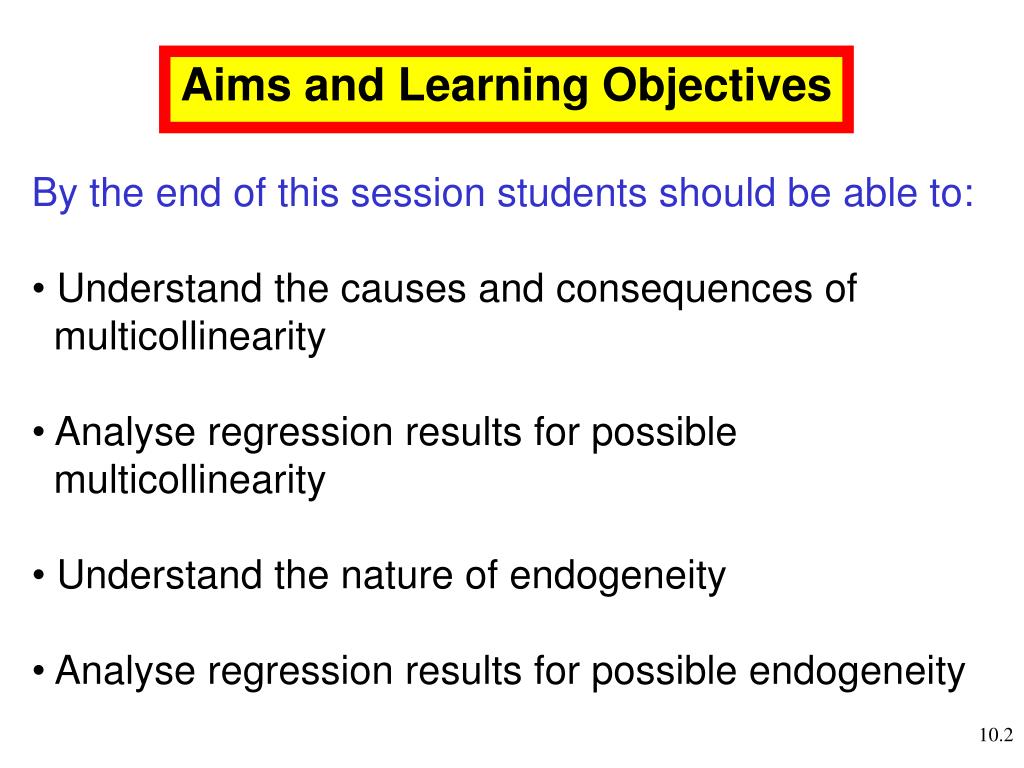 Aims and Learning Objectives

By the end of this session students should be able to:

• Understand the causes and consequences of multicollinearity

• Analyse regression results for possible multicollinearity

• Understand the nature of endogeneity

• Analyse regression results for possible endogeneity

10.2